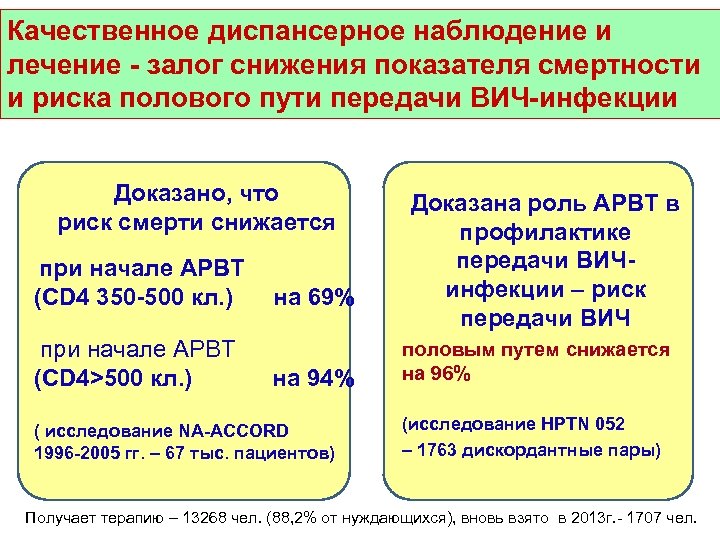 Качественное диспансерное наблюдение и лечение - залог снижения показателя смертности и риска полового пути передачи ВИЧ-инфекции

Доказано, что риск смерти снижается

при начале АРВТ (CD4 350-500 кл.) на 69%

при начале АРВТ (CD4>500 кл.) на 94%

( исследование NA-ACCORD 1996-2005 гг. – 67 тыс. пациентов)

Доказана роль АРВТ в профилактике передачи ВИЧ-инфекции – риск передачи ВИЧ половым путем снижается на 96%

(исследование HPTN 052 – 1763 дискордантные пары)

Получает терапию – 13268 чел. (88,2% от нуждающихся), вновь взято в 2013г.- 1707 чел.